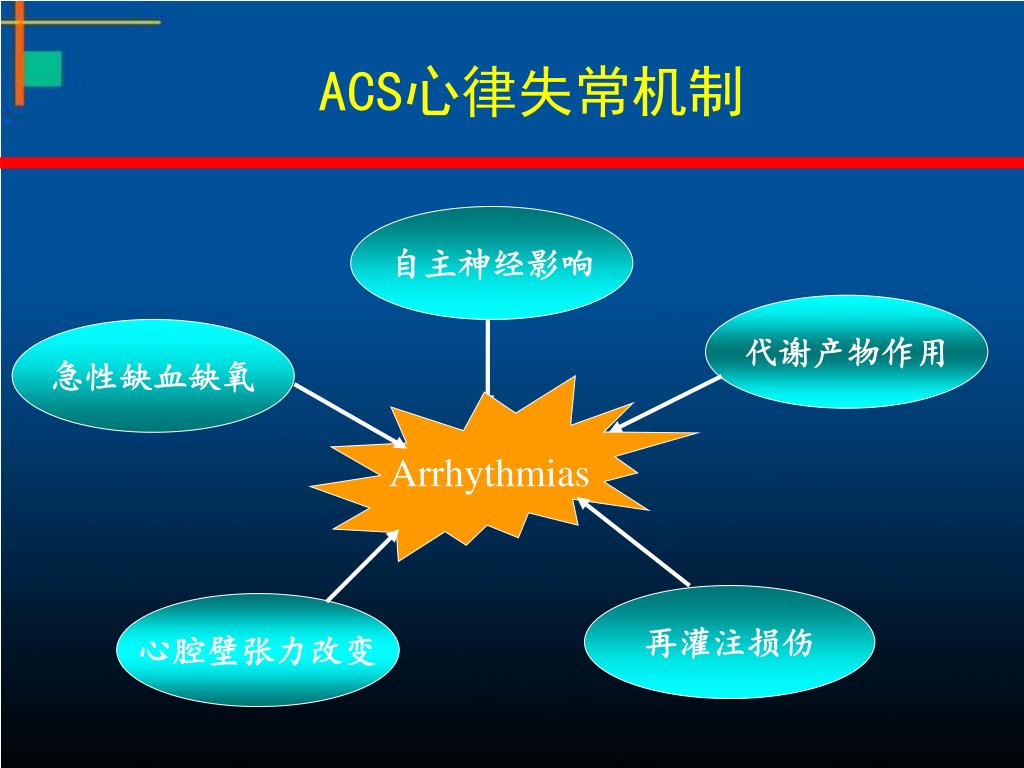 ACS心律失常机制

自主神经影响

急性缺血缺氧

代谢产物作用

Arrhythmias

心腔壁张力改变

再灌注损伤